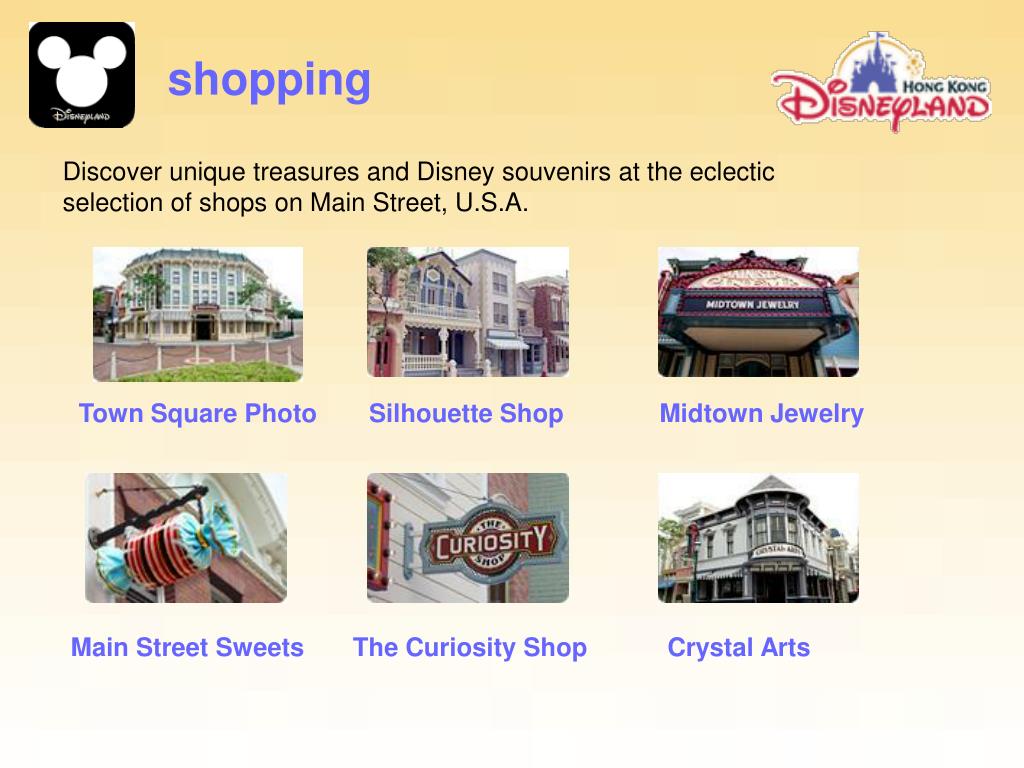 DISNEYLAND

shopping

HONG KONG DISNEYLAND

Discover unique treasures and Disney souvenirs at the eclectic selection of shops on Main Street, U.S.A.

MIDTOWN JEWELRY

Town Square Photo

Silhouette Shop

Midtown Jewelry

THE CURIOSITY SHOP

CRYSTAL ARTS

Main Street Sweets

The Curiosity Shop

Crystal Arts